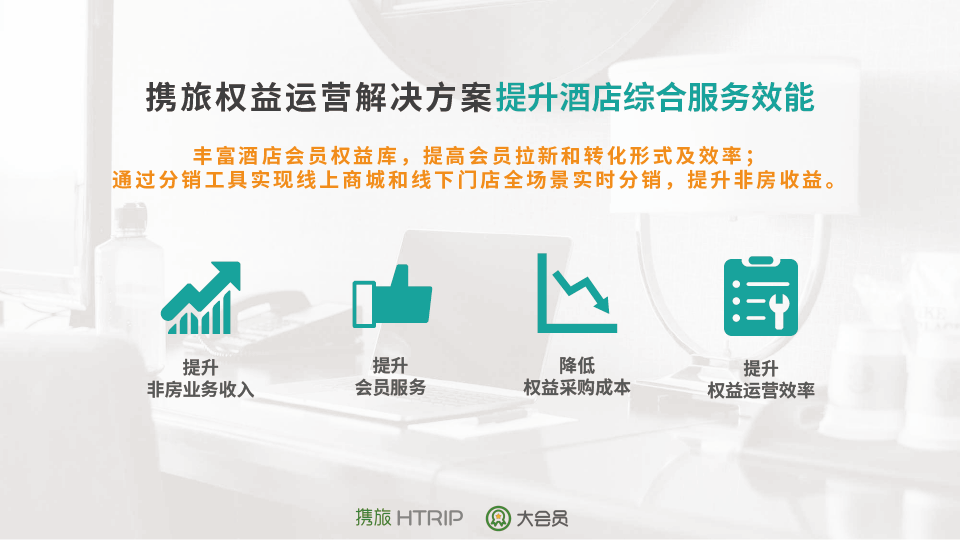 携旅权益运营解决方案提升酒店综合服务效能

丰富酒店会员权益库，提高会员拉新和转化形式及效率；
通过分销工具实现线上商城和线下门店全场景实时分销，提升非房收益。

提升
非房业务收入

提升
会员服务

降低
权益采购成本

提升
权益运营效率

携旅 HTRIP 大会员